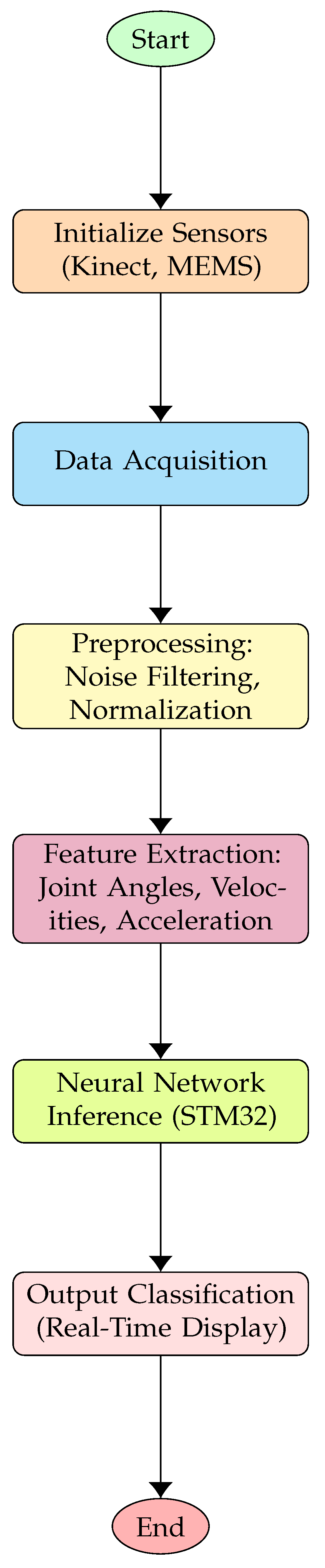 Start

Initialize Sensors (Kinect, MEMS)

Data Acquisition

Preprocessing: Noise Filtering, Normalization

Feature Extraction: Joint Angles, Velocities, Acceleration

Neural Network Inference (STM32)

Output Classification (Real-Time Display)

End